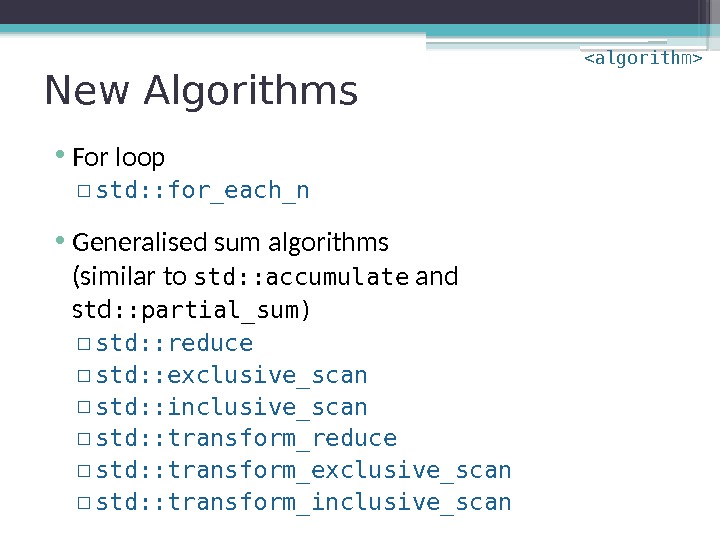 <algorithm>

New Algorithms

• For loop
  ▫ std::for_each_n

• Generalised sum algorithms (similar to std::accumulate and std::partial_sum)
  ▫ std::reduce
  ▫ std::exclusive_scan
  ▫ std::inclusive_scan
  ▫ std::transform_reduce
  ▫ std::transform_exclusive_scan
  ▫ std::transform_inclusive_scan